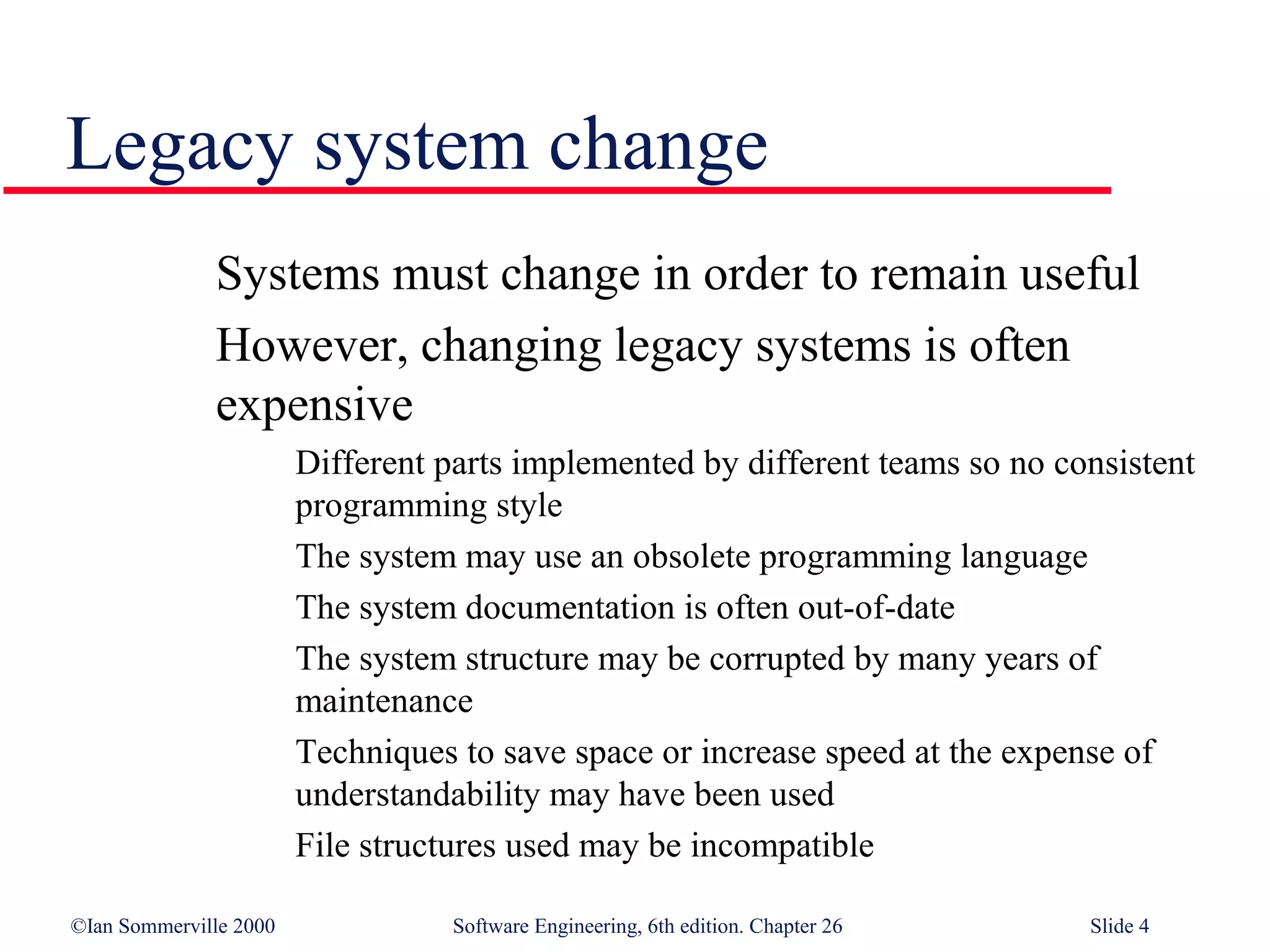 Legacy system change

Systems must change in order to remain useful

However, changing legacy systems is often expensive

Different parts implemented by different teams so no consistent programming style

The system may use an obsolete programming language

The system documentation is often out-of-date

The system structure may be corrupted by many years of maintenance

Techniques to save space or increase speed at the expense of understandability may have been used

File structures used may be incompatible

©Ian Sommerville 2000

Software Engineering, 6th edition. Chapter 26

Slide 4